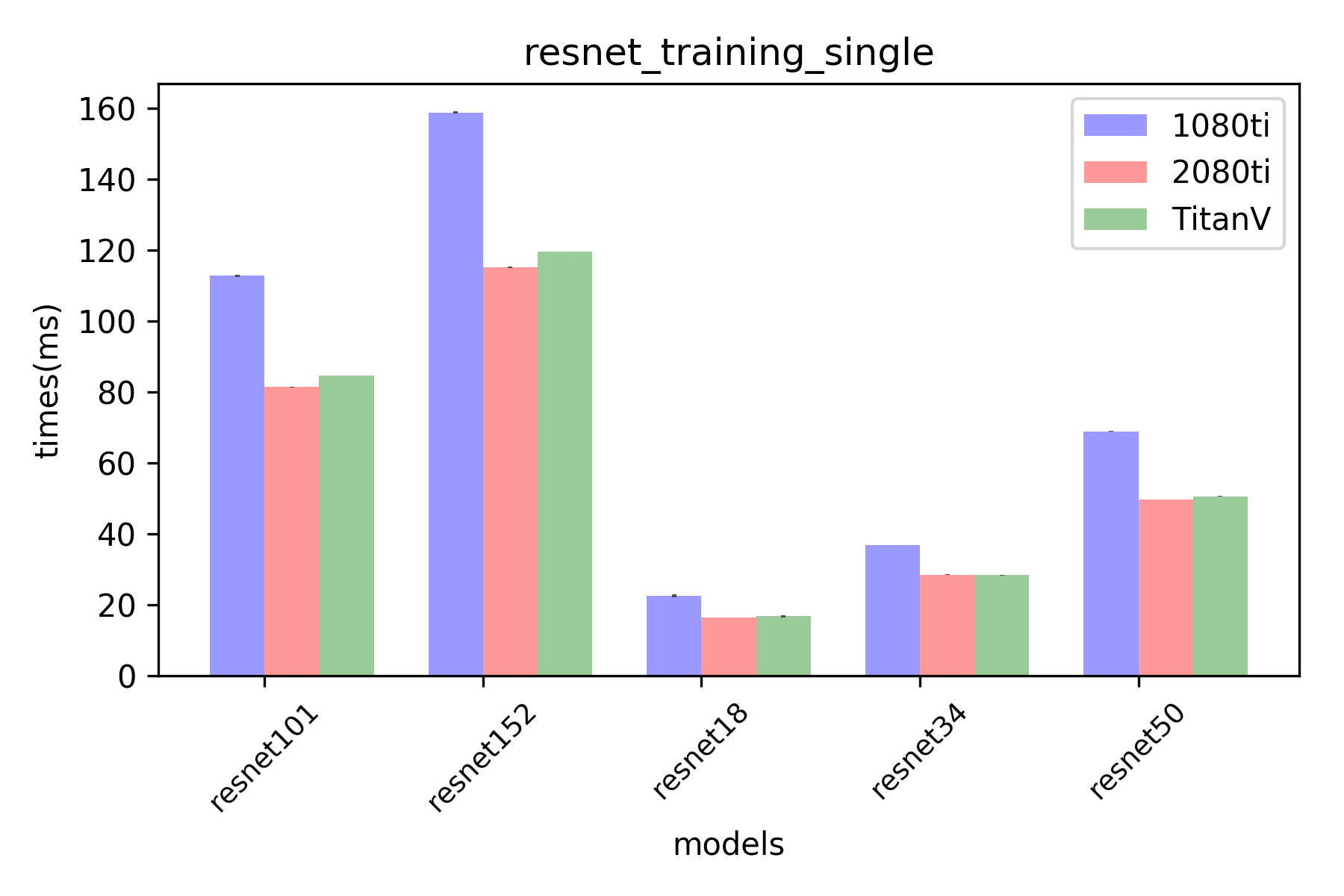 resnet_training_single

1080ti
2080ti
TitanV

times(ms)

160
140
120
100
80
60
40
20
0

resnet101
resnet152
resnet18
resnet34
resnet50

models